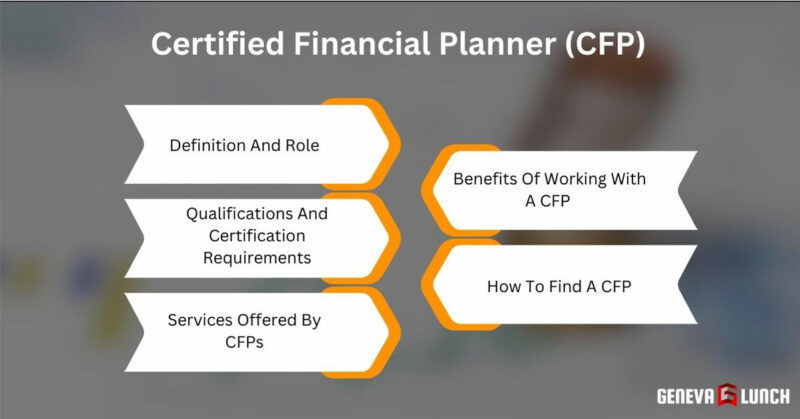 Certified Financial Planner (CFP)

Definition And Role

Qualifications And Certification Requirements

Services Offered By CFPs

Benefits Of Working With A CFP

How To Find A CFP

GENEVA LUNCH